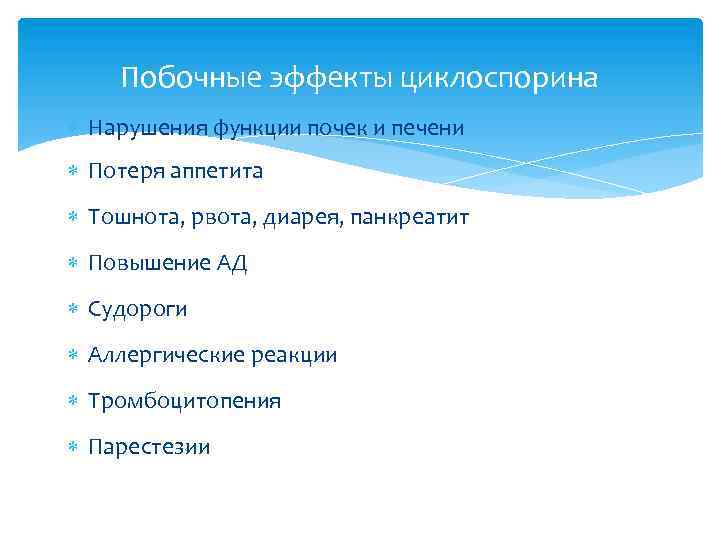 Побочные эффекты циклоспорина

Нарушения функции почек и печени

Потеря аппетита

Тошнота, рвота, диарея, панкреатит

Повышение АД

Судороги

Аллергические реакции

Тромбоцитопения

Парестезии